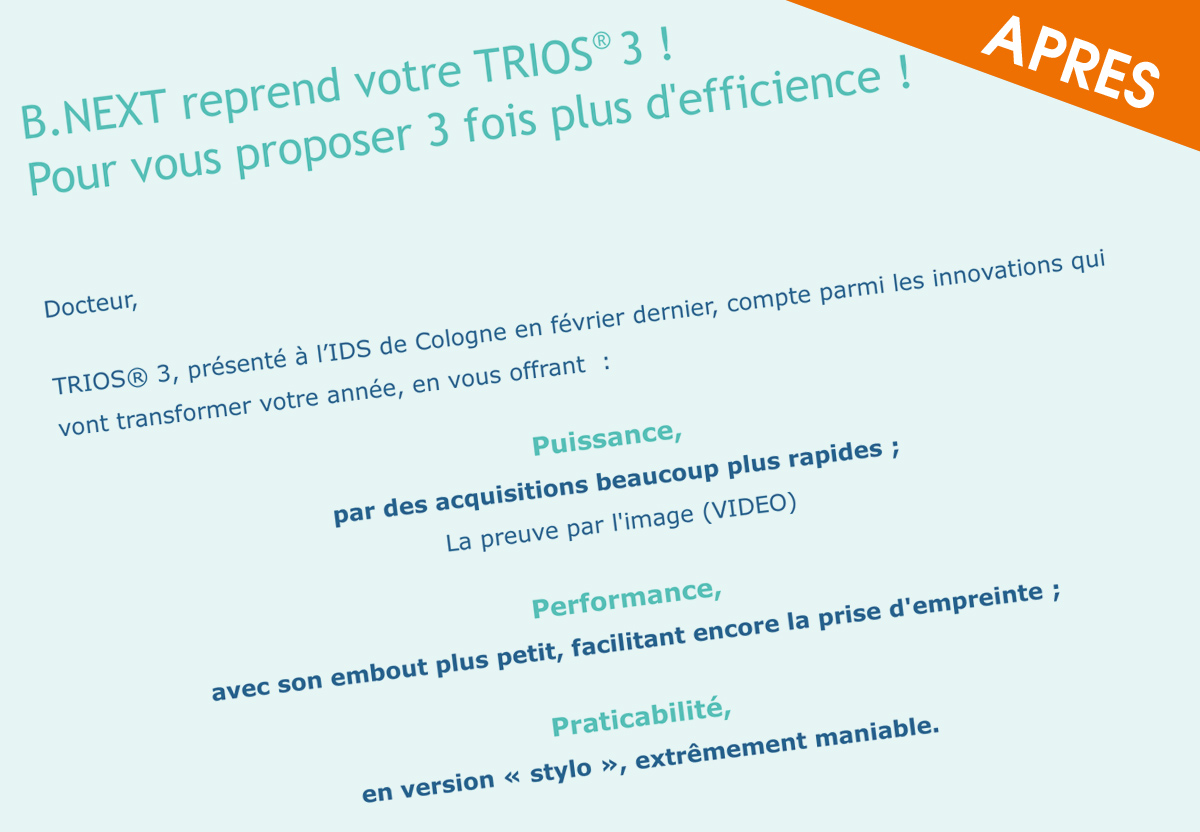 APRES

B.NEXT reprend votre TRIOS® 3 !
Pour vous proposer 3 fois plus d'efficience !

Docteur,

TRIOS® 3, présenté à l'IDS de Cologne en février dernier, compte parmi les innovations qui vont transformer votre année, en vous offrant :

Puissance,

par des acquisitions beaucoup plus rapides ;

La preuve par l'image (VIDEO)

Performance,

avec son embout plus petit, facilitant encore la prise d'empreinte ;

Praticabilité,

en version « stylo », extrêmement maniable.